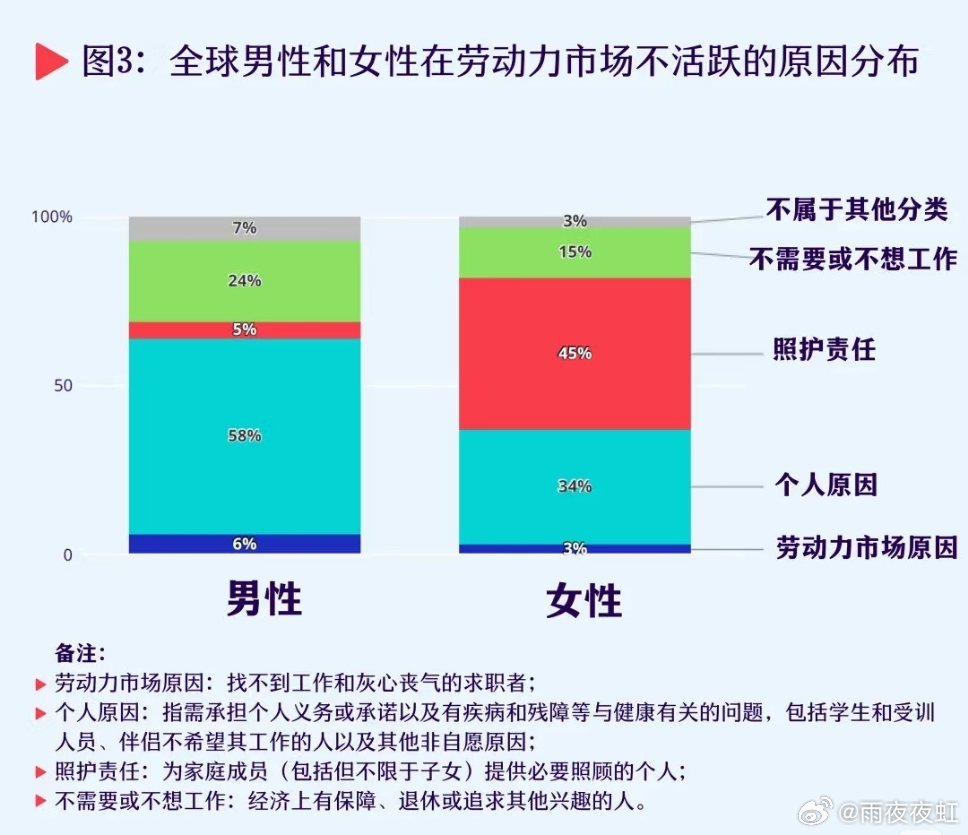 图3：全球男性和女性在劳动力市场不活跃的原因分布

100%
50
0

7%
24%
5%
58%
6%

3%
15%
45%
34%
3%

不属于其他分类
不需要或不想工作
照护责任
个人原因
劳动力市场原因

男性
女性

备注：
劳动力市场原因：找不到工作和灰心丧气的求职者；
个人原因：指需承担个人义务或承诺以及有疾病和残障等与健康有关的问题，包括学生和受训人员、伴侣不希望其工作的人以及其他非自愿原因；
照护责任：为家庭成员（包括但不限于子女）提供必要照顾的个人；
不需要或不想工作：经济上有保障、退休或追求其他兴趣的人。

@雨夜夜虹